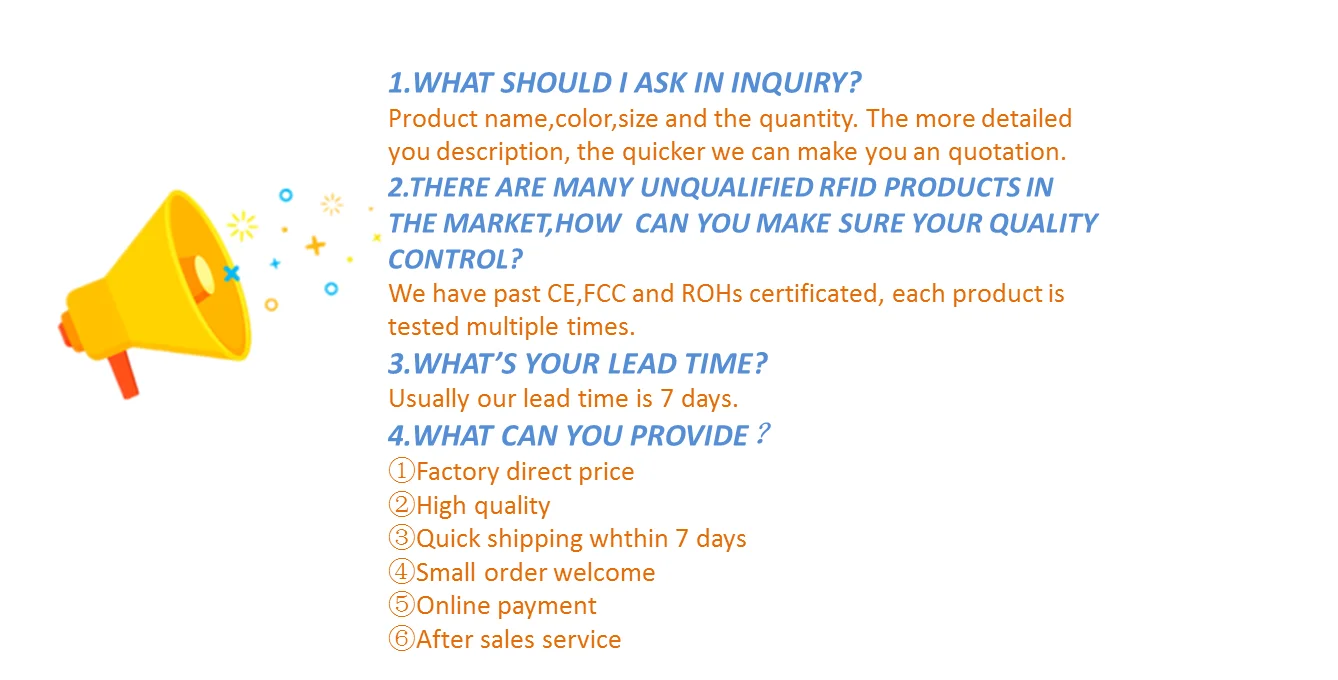 1.WHAT SHOULD I ASK IN INQUIRY?
Product name,color,size and the quantity. The more detailed you description, the quicker we can make you an quotation.
2.THERE ARE MANY UNQUALIFIED RFID PRODUCTS IN THE MARKET,HOW CAN YOU MAKE SURE YOUR QUALITY CONTROL?
We have past CE,FCC and ROHs certificated, each product is tested multiple times.
3.WHAT'S YOUR LEAD TIME?
Usually our lead time is 7 days.
4.WHAT CAN YOU PROVIDE？
①Factory direct price
②High quality
③Quick shipping whthin 7 days
④Small order welcome
⑤Online payment
⑥After sales service